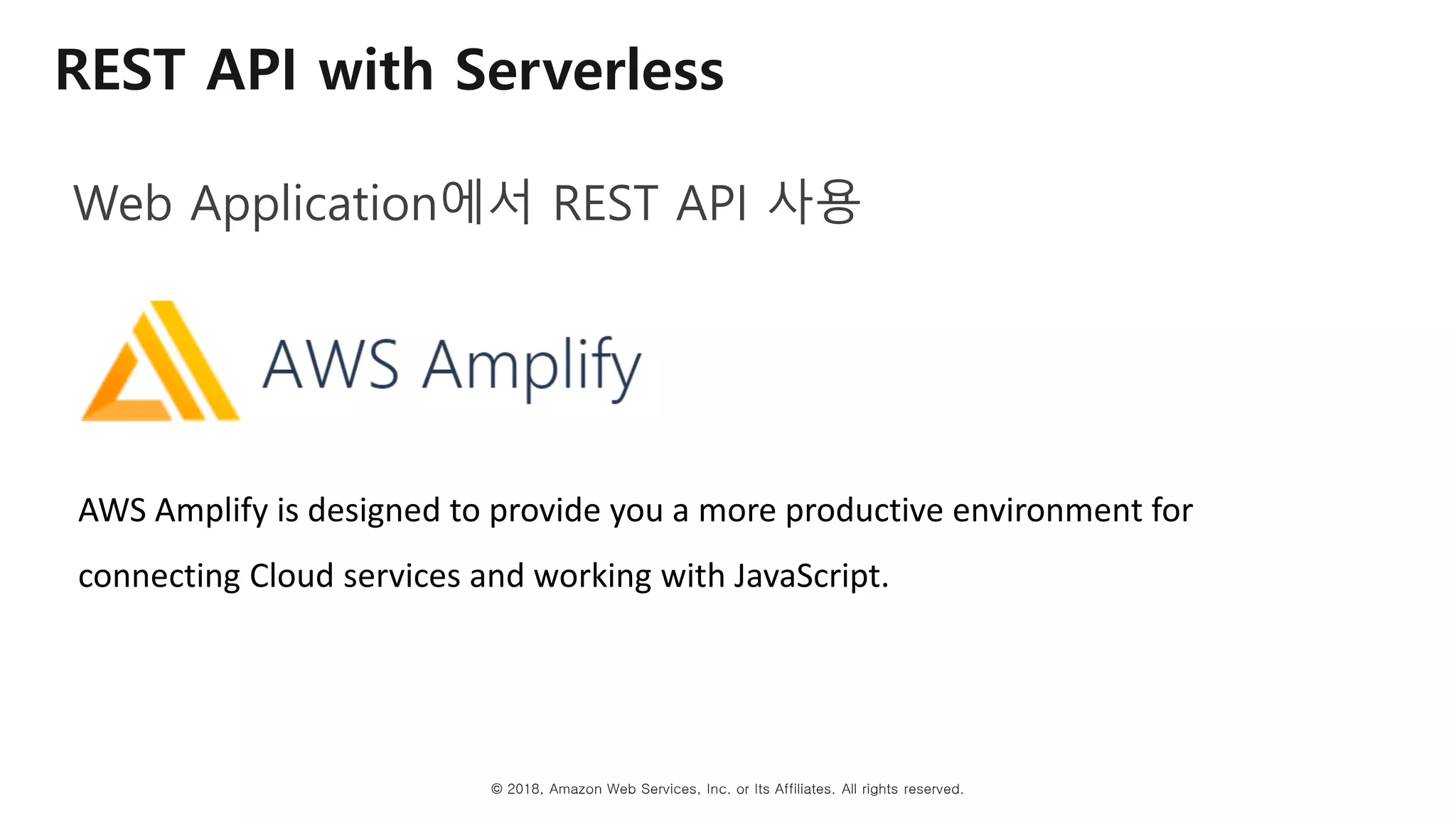 REST API with Serverless

Web Application에서 REST API 사용

AWS Amplify

AWS Amplify is designed to provide you a more productive environment for connecting Cloud services and working with JavaScript.

© 2018, Amazon Web Services, Inc. or Its Affiliates. All rights reserved.